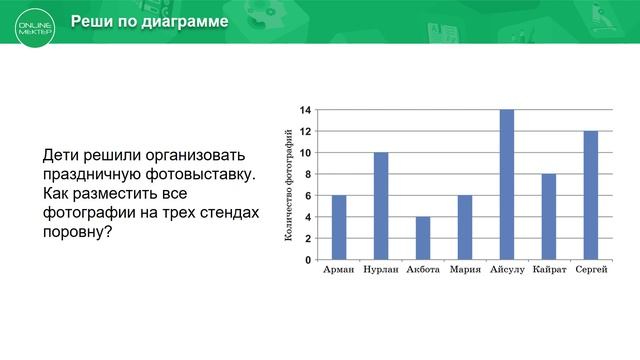 ONLINE MEKTEP

Реши по диаграмме

Дети решили организовать праздничную фотовыставку. Как разместить все фотографии на трех стендах поровну?

Количество фотографий

14
12
10
8
6
4
2
0

Арман Нурлан Акбота Мария Айсулу Кайрат Сергей